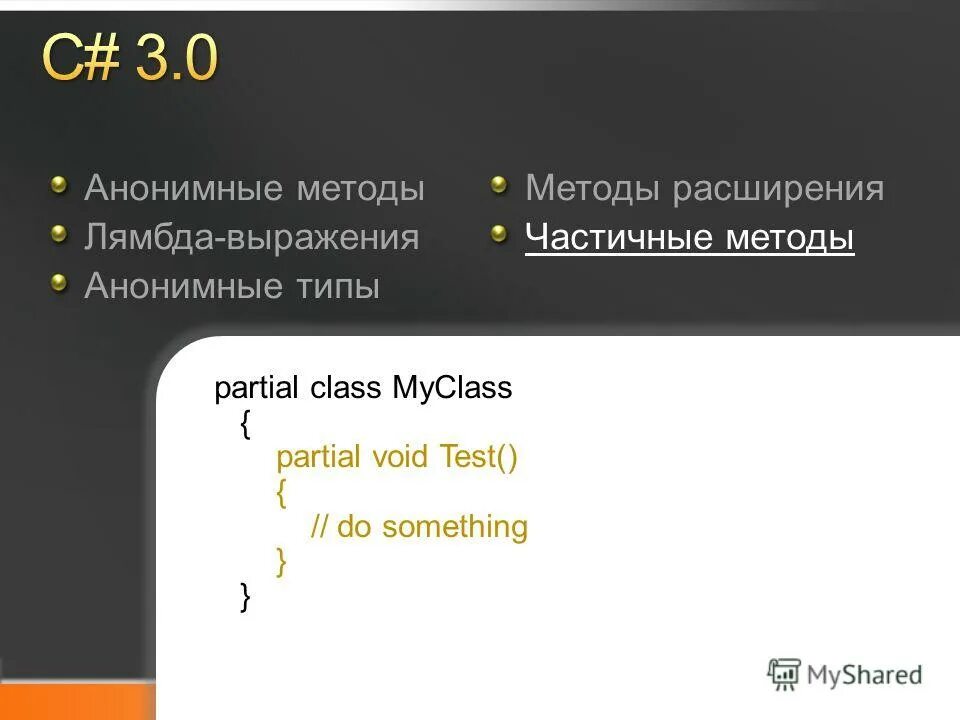 C# 3.0

Анонимные методы
Лямбда-выражения
Анонимные типы

Методы расширения
Частичные методы

partial class MyClass
{
partial void Test()
{
// do something
}
}

MyShared